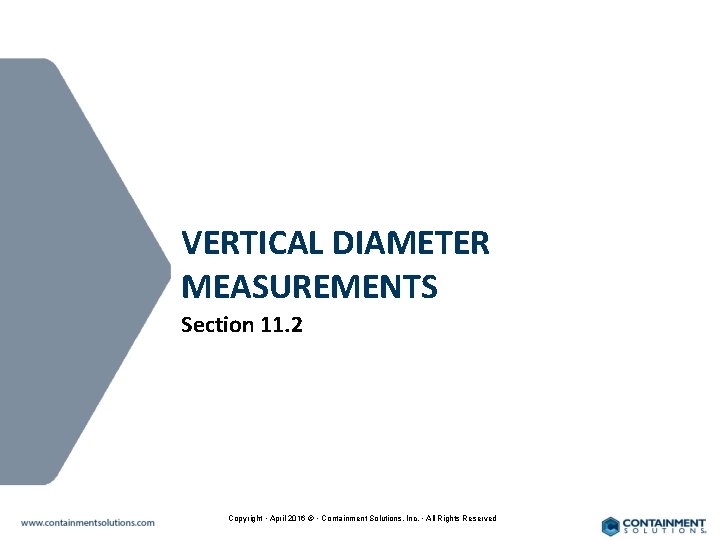 VERTICAL DIAMETER MEASUREMENTS

Section 11.2

www.containmentsolutions.com

Copyright · April 2016 © · Containment Solutions, Inc. · All Rights Reserved

CONTAINMENT SOLUTIONS